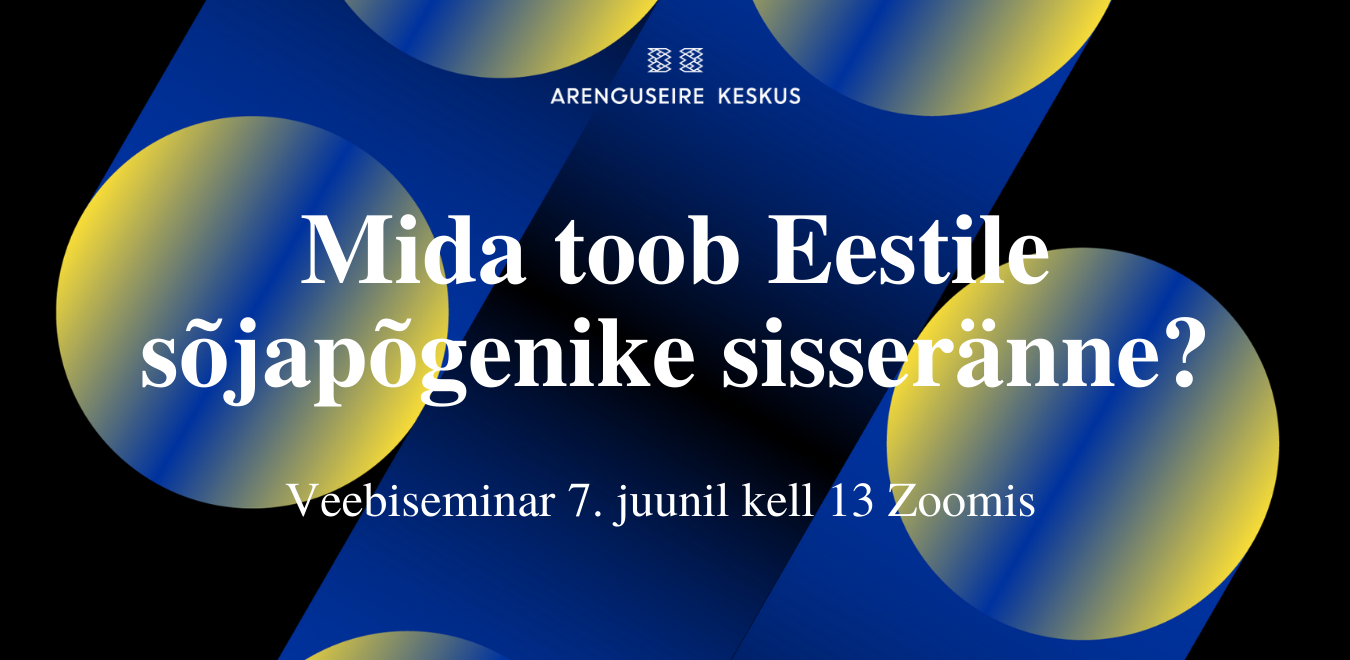 ARENGUSEIRE KESKUS

Mida toob Eestile sõjapõgenike sisseränne?

Veebiseminar 7. juunil kell 13 Zoomis